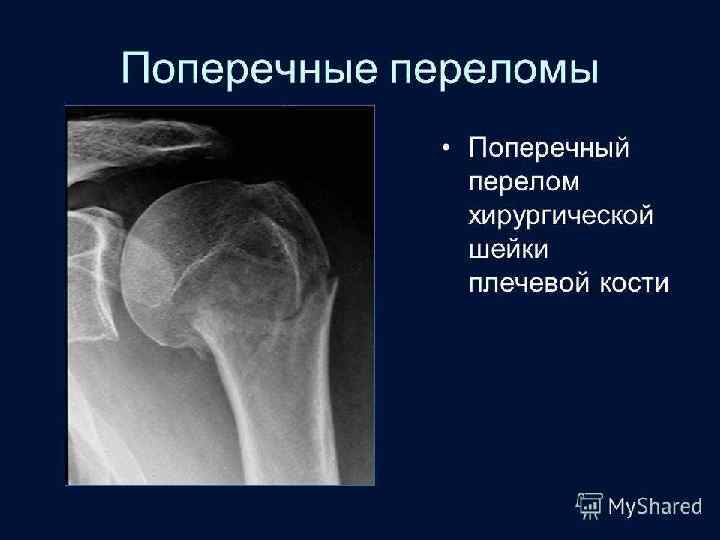 Поперечные переломы

• Поперечный перелом хирургической шейки плечевой кости

MyShared